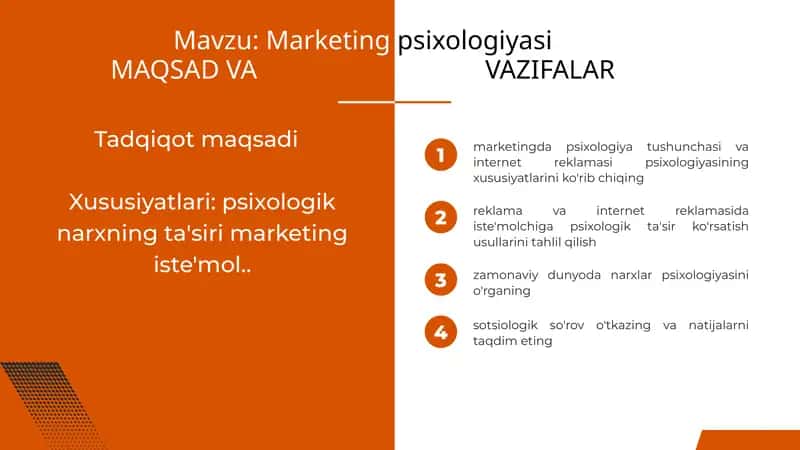 Mavzu: Marketing psixologiyasi

MAQSAD VA

VAZIFALAR

Tadqiqot maqsadi

Xususiyatlari: psixologik narxning ta'siri marketing iste'mol..

1
marketingda psixologiya tushunchasi va internet reklamasi psixologiyasining xususiyatlarini ko'rib chiqing

2
reklama va internet reklamasida iste'molchiga psixologik ta'sir ko'rsatish usullarini tahlil qilish

3
zamonaviy dunyoda narxlar psixologiyasini o'rganing

4
sotsiologik so'rov o'tkazing va natijalarni taqdim eting